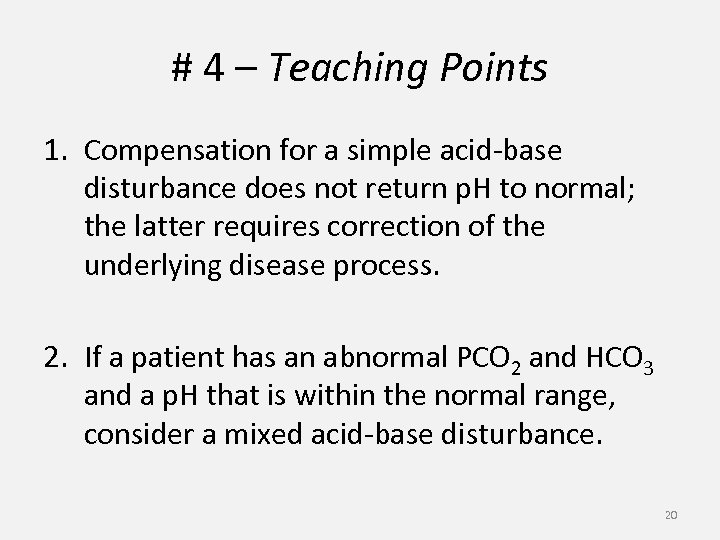 # 4 – Teaching Points

1. Compensation for a simple acid-base disturbance does not return pH to normal; the latter requires correction of the underlying disease process.

2. If a patient has an abnormal $PCO_2$ and $HCO_3$ and a pH that is within the normal range, consider a mixed acid-base disturbance.

20